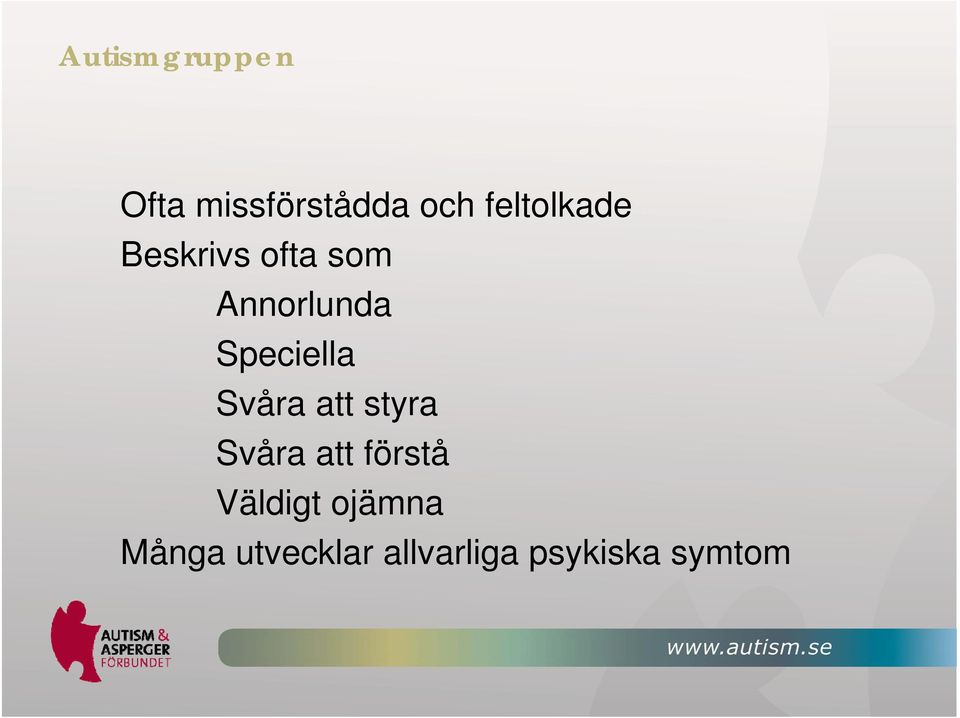 Autismgruppen

Ofta missförstådda och feltolkade
Beskrivs ofta som
Annorlunda
Speciella
Svåra att styra
Svåra att förstå
Väldigt ojämna
Många utvecklar allvarliga psykiska symtom

AUTISM & ASPERGER FÖRBUNDET

www.autism.se